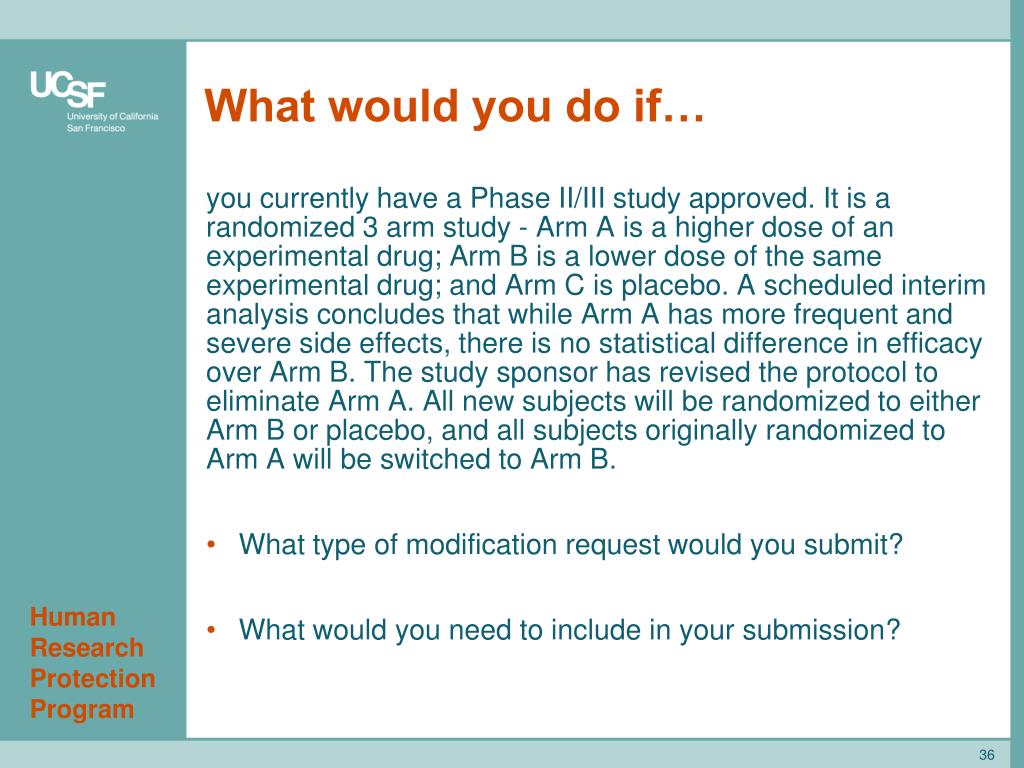 UCSF
University of California
San Francisco

What would you do if…

you currently have a Phase II/III study approved. It is a randomized 3 arm study - Arm A is a higher dose of an experimental drug; Arm B is a lower dose of the same experimental drug; and Arm C is placebo. A scheduled interim analysis concludes that while Arm A has more frequent and severe side effects, there is no statistical difference in efficacy over Arm B. The study sponsor has revised the protocol to eliminate Arm A. All new subjects will be randomized to either Arm B or placebo, and all subjects originally randomized to Arm A will be switched to Arm B.

• What type of modification request would you submit?

• What would you need to include in your submission?

Human Research Protection Program

36